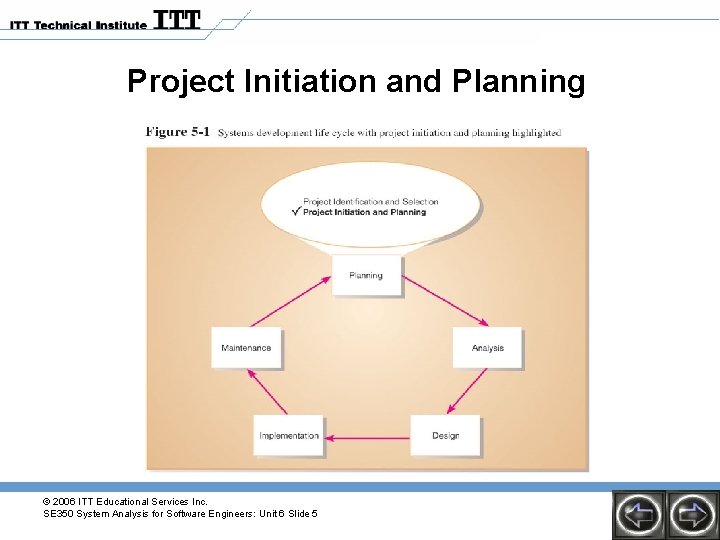 ITT Technical Institute ITT

Project Initiation and Planning

Figure 5-1 Systems development life cycle with project initiation and planning highlighted

Project Identification and Selection
✓ Project Initiation and Planning

Planning

Analysis

Design

Implementation

Maintenance

© 2006 ITT Educational Services Inc.
SE350 System Analysis for Software Engineers: Unit 6 Slide 5